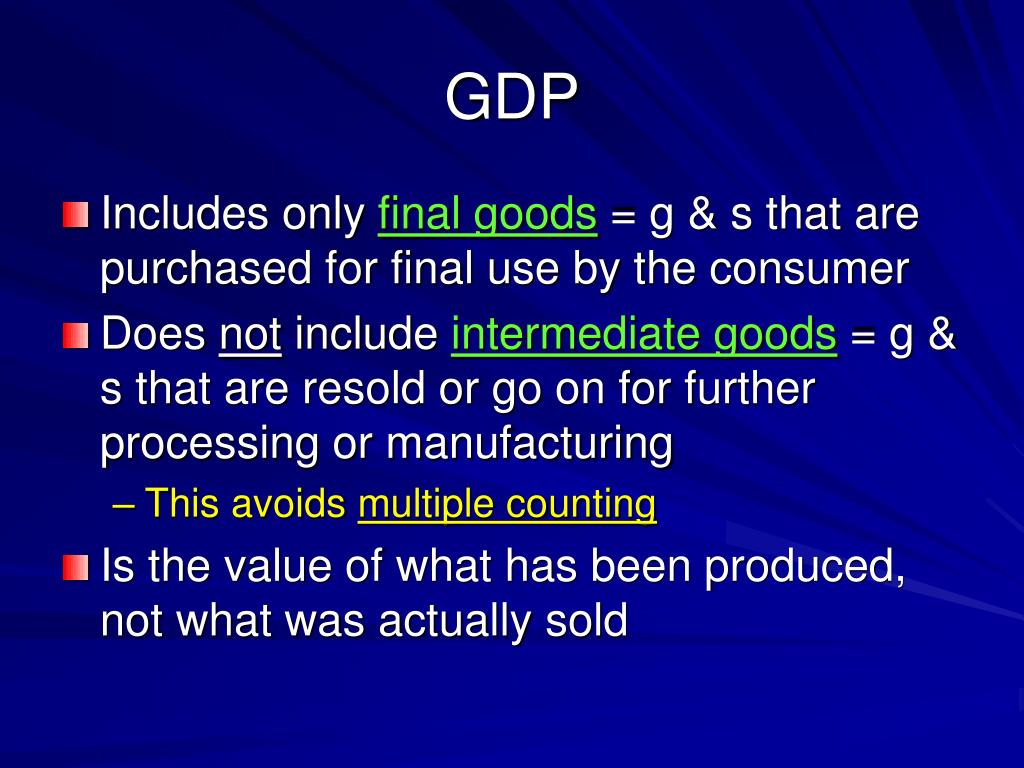 GDP

Includes only final goods = g & s that are purchased for final use by the consumer

Does not include intermediate goods = g & s that are resold or go on for further processing or manufacturing

– This avoids multiple counting

Is the value of what has been produced, not what was actually sold